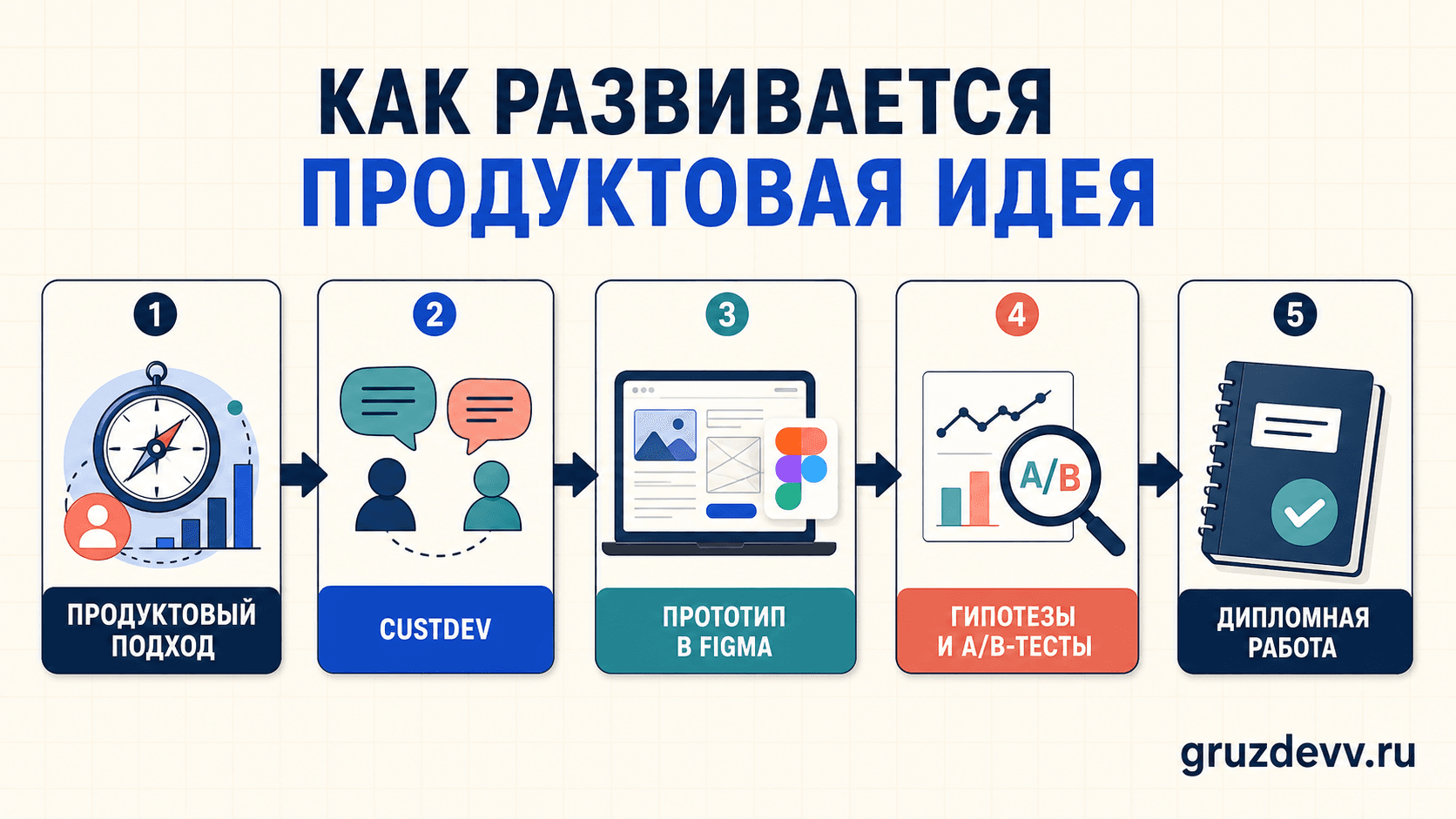 КАК РАЗВИВАЕТСЯ
ПРОДУКТОВАЯ ИДЕЯ

1
ПРОДУКТОВЫЙ ПОДХОД

2
CUSTDEV

3
ПРОТОТИП В FIGMA

4
A/B
ГИПОТЕЗЫ И A/B-ТЕСТЫ

5
ДИПЛОМНАЯ РАБОТА

gruzdevv.ru